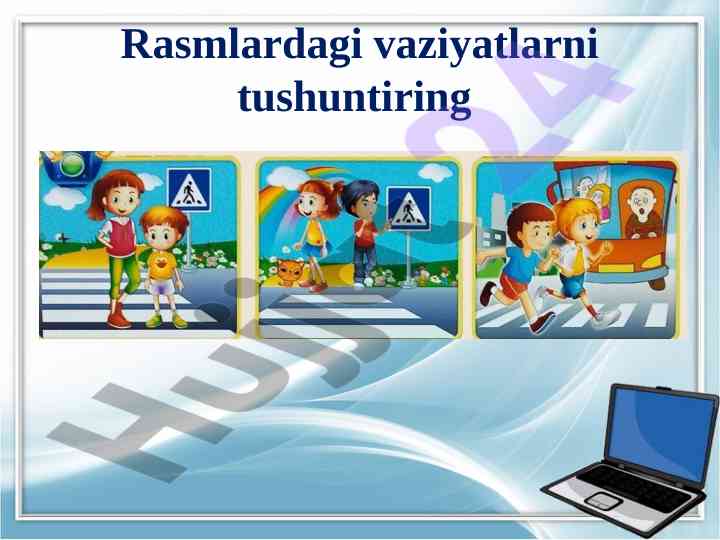 Rasmlardagi vaziyatlarni tushuntiring

HUJJAT24